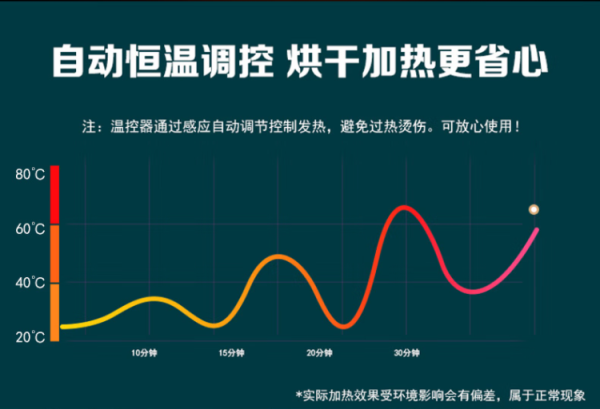 自动恒温调控 烘干加热更省心

注：温控器通过感应自动调节控制发热，避免过热烫伤。可放心使用！

80°C
60°C
40°C
20°C

10分钟
15分钟
20分钟
30分钟

*实际加热效果受环境影响会有偏差，属于正常现象